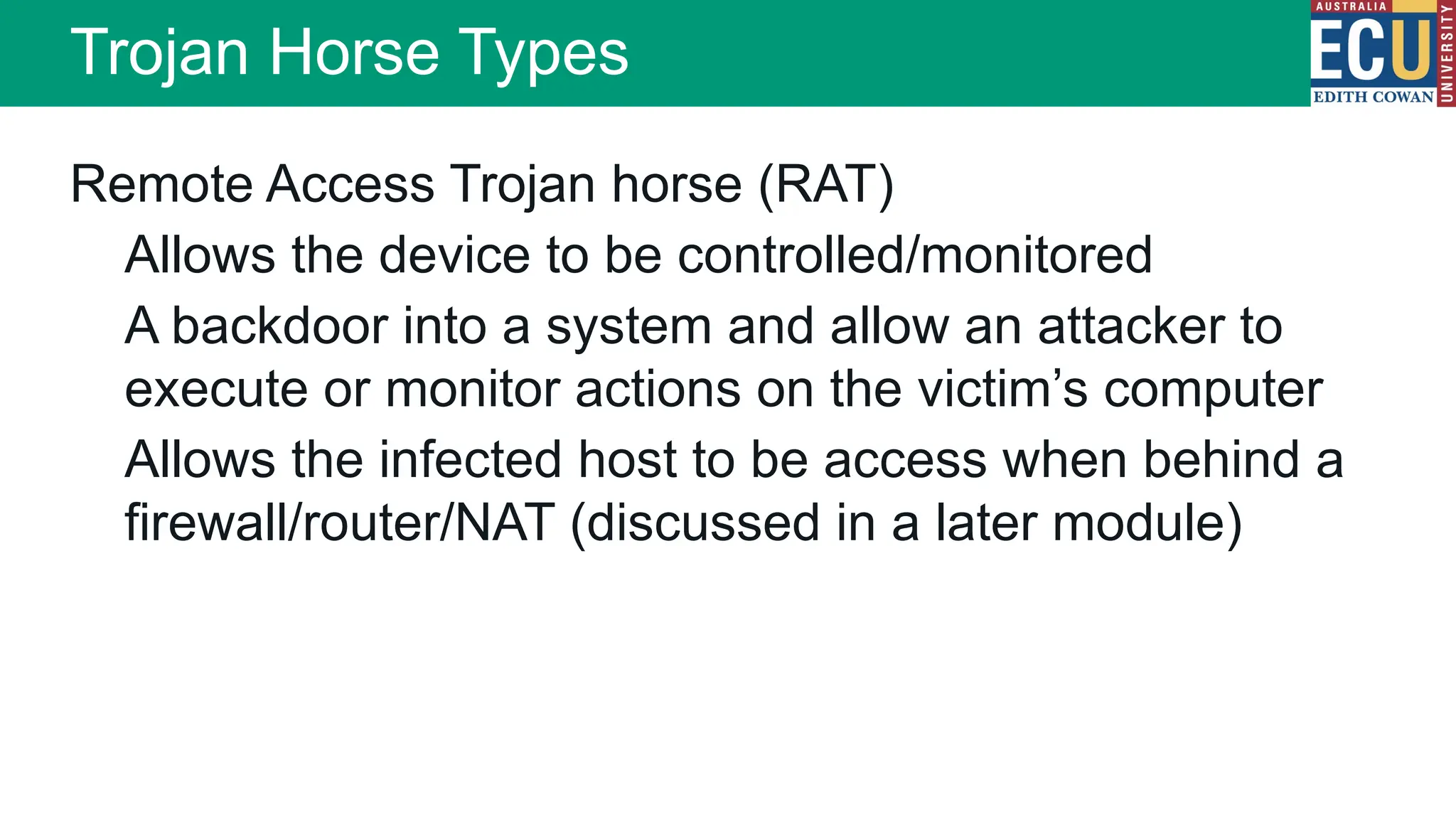 Trojan Horse Types

AUSTRALIA
ECU
EDITH COWAN
UNIVERSITY

Remote Access Trojan horse (RAT)

Allows the device to be controlled/monitored

A backdoor into a system and allow an attacker to execute or monitor actions on the victim’s computer

Allows the infected host to be access when behind a firewall/router/NAT (discussed in a later module)